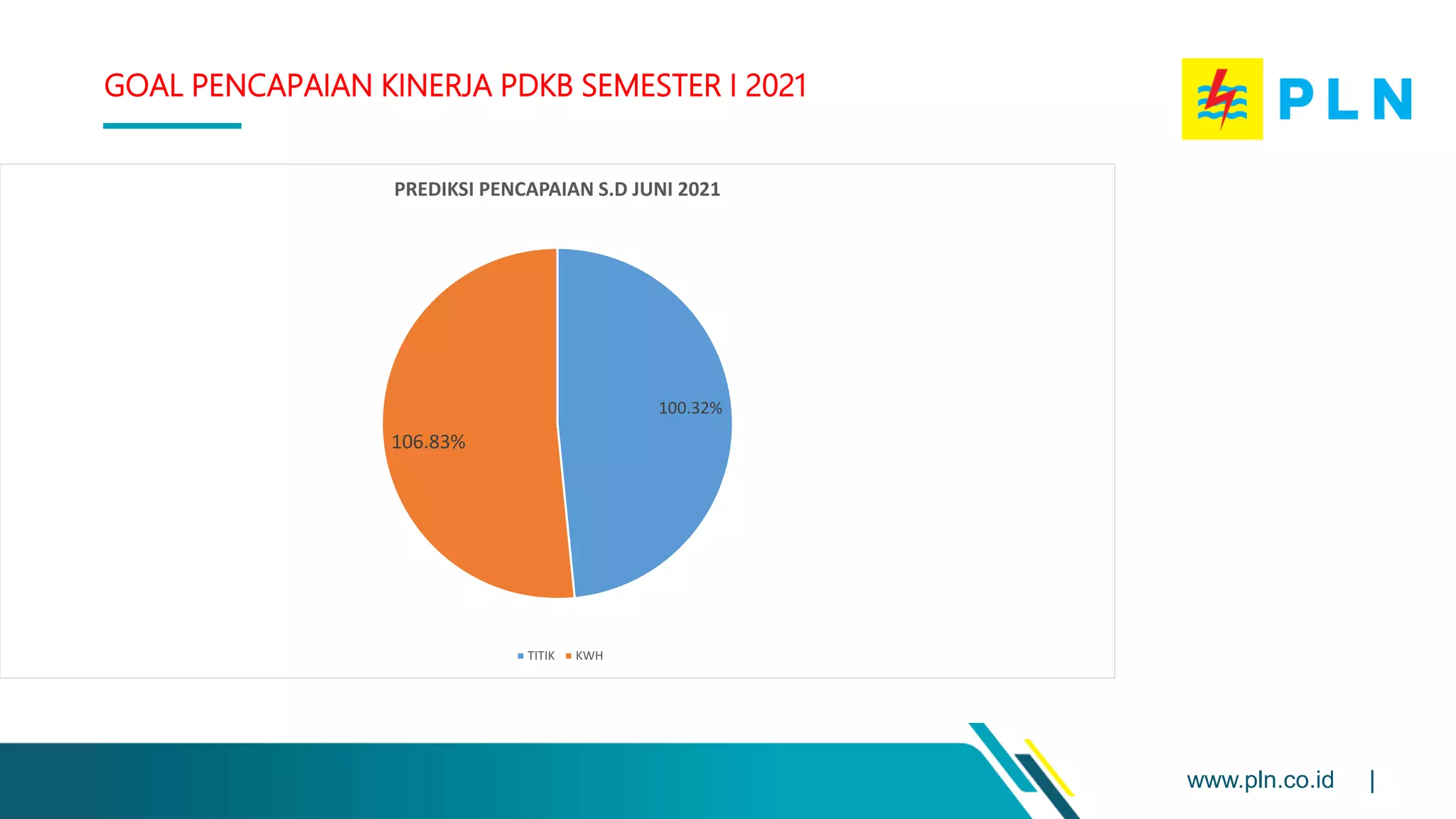 GOAL PENCAPAIAN KINERJA PDKB SEMESTER I 2021

PLN

PREDIKSI PENCAPAIAN S.D JUNI 2021

100.32%

106.83%

TITIK KWH

www.pln.co.id |